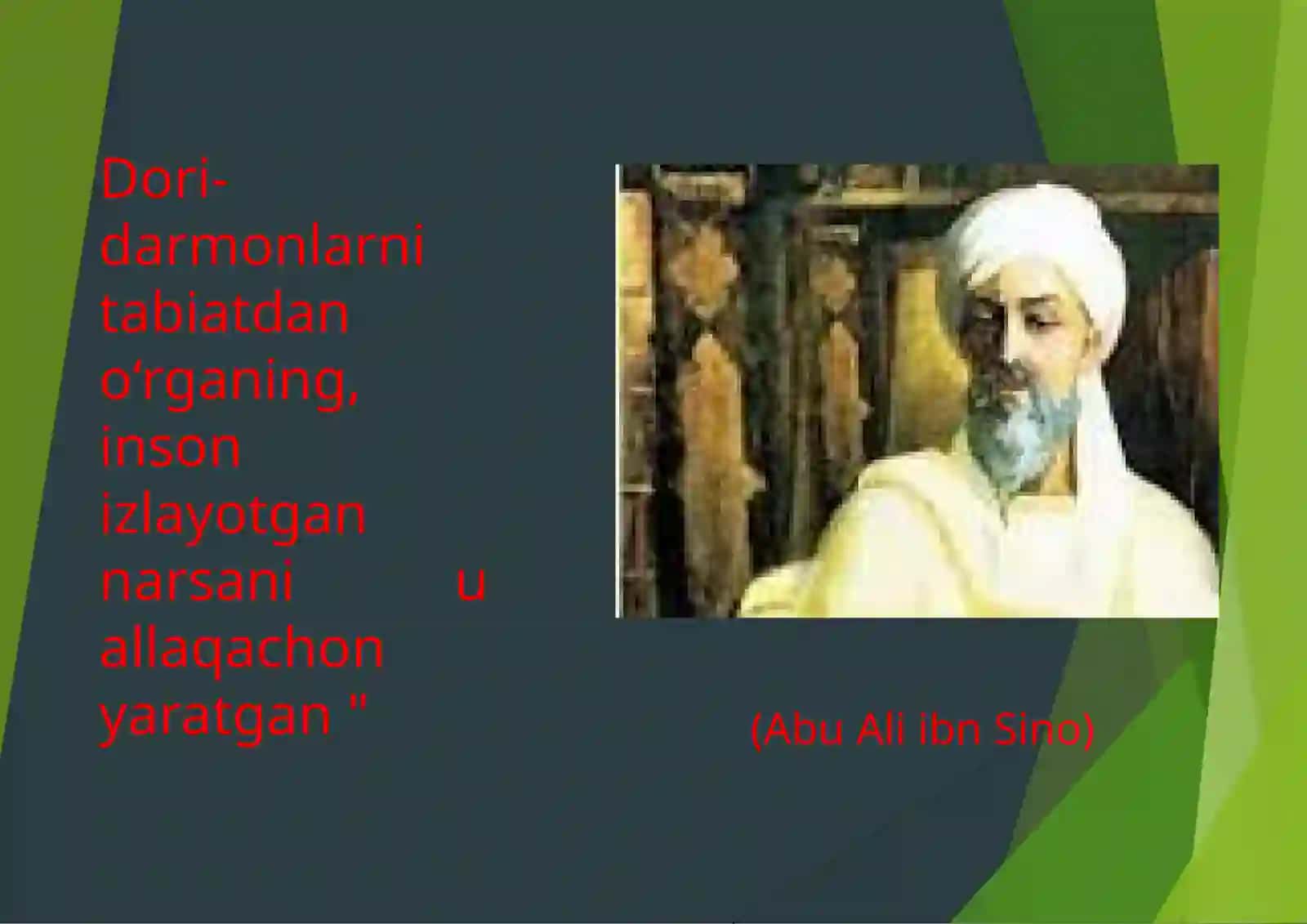 Dori-darmonlarni tabiatdan o‘rganing, inson izlayotgan narsani u allaqachon yaratgan "

(Abu Ali ibn Sino)